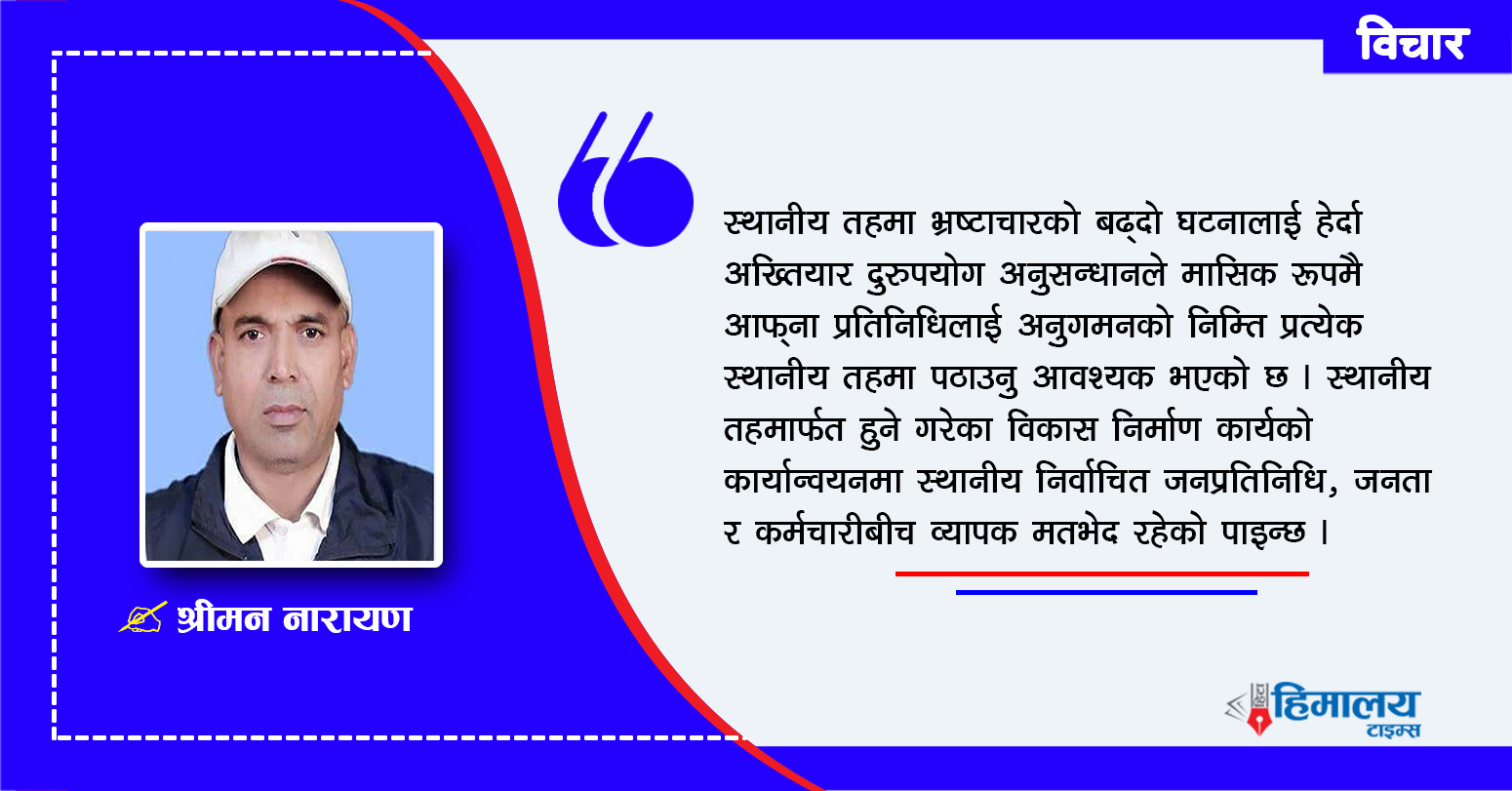 विचार

स्थानीय तहमा भ्रष्टाचारको बढ्दो घटनालाई हेर्दा अख्तियार दुरुपयोग अनुसन्धानले मासिक रूपमै आफ्ना प्रतिनिधिलाई अनुगमनको निम्ति प्रत्येक स्थानीय तहमा पठाउनु आवश्यक भएको छ । स्थानीय तहमार्फत हुने गरेका विकास निर्माण कार्यको कार्यान्वयनमा स्थानीय निर्वाचित जनप्रतिनिधि, जनता र कर्मचारीबीच व्यापक मतभेद रहेको पाइन्छ ।

श्रीमन नारायण

हिमालय टाइम्स